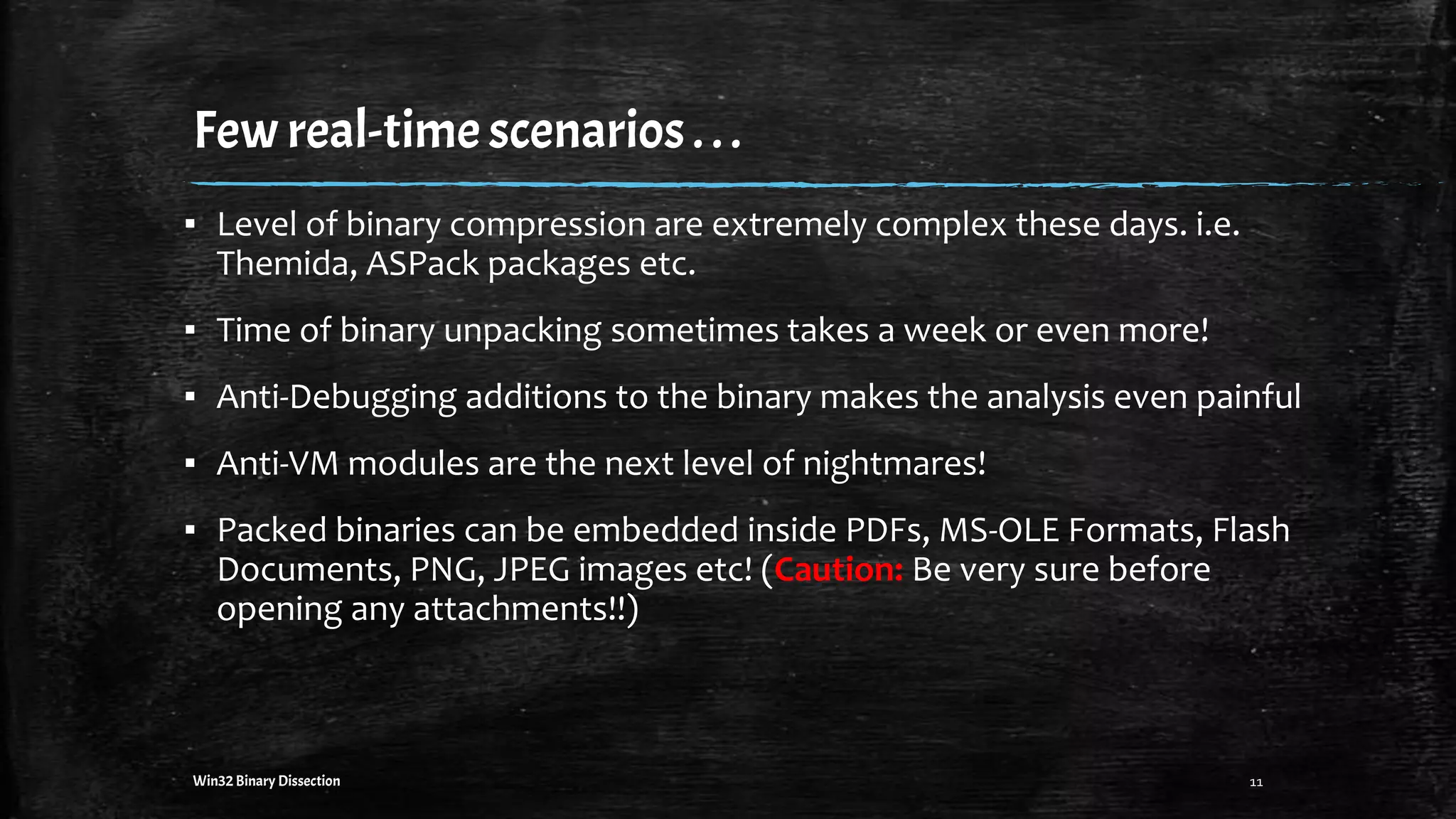 Few real-time scenarios . . .

▪ Level of binary compression are extremely complex these days. i.e. Themida, ASPack packages etc.

▪ Time of binary unpacking sometimes takes a week or even more!

▪ Anti-Debugging additions to the binary makes the analysis even painful

▪ Anti-VM modules are the next level of nightmares!

▪ Packed binaries can be embedded inside PDFs, MS-OLE Formats, Flash Documents, PNG, JPEG images etc! (Caution: Be very sure before opening any attachments!!)

Win32 Binary Dissection

11